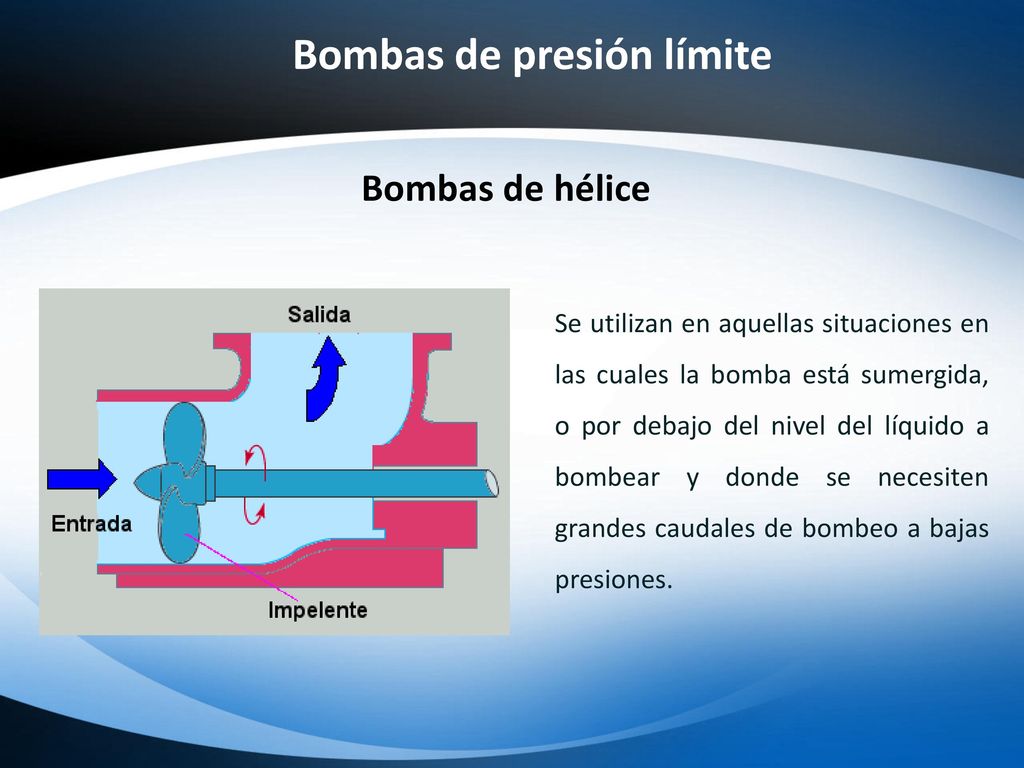 Bombas de presión límite

Bombas de hélice

Salida

Entrada

Impelente

Se utilizan en aquellas situaciones en las cuales la bomba está sumergida, o por debajo del nivel del líquido a bombear y donde se necesiten grandes caudales de bombeo a bajas presiones.